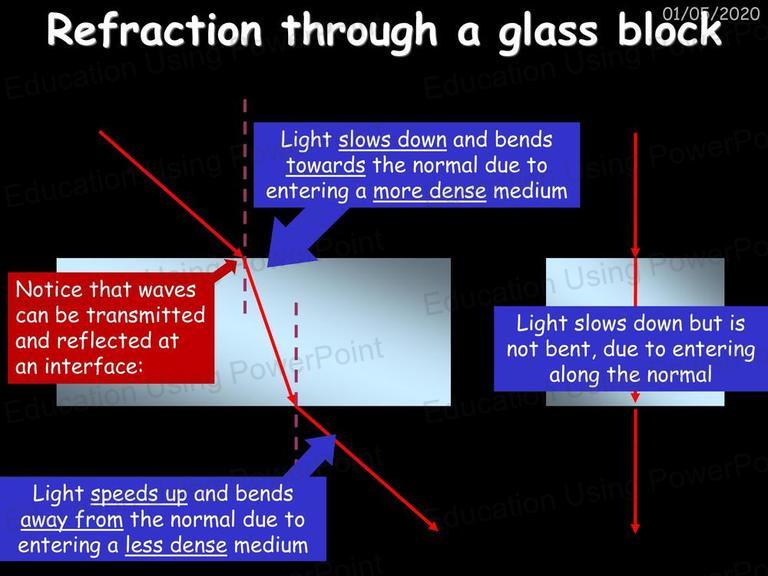 Refraction through a glass block

01/05/2020

Light slows down and bends towards the normal due to entering a more dense medium

Notice that waves can be transmitted and reflected at an interface:

Light slows down but is not bent, due to entering along the normal

Light speeds up and bends away from the normal due to entering a less dense medium

Education Using PowerPoint